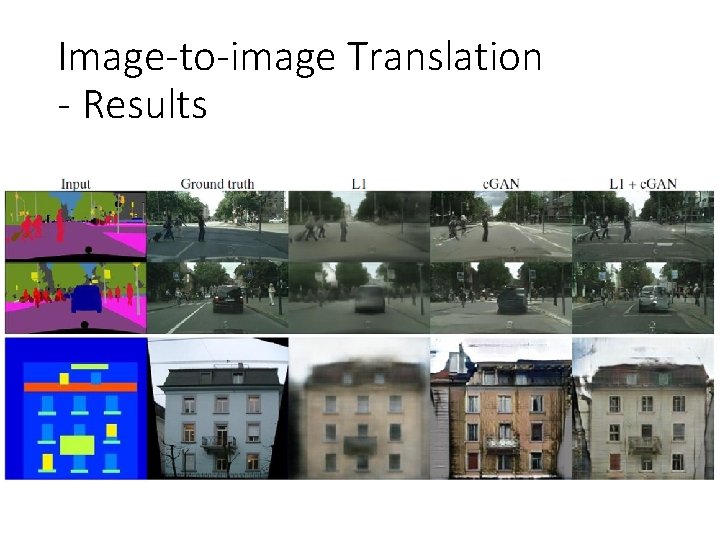 Image-to-image Translation - Results

Input

Ground truth

L1

cGAN

L1 + cGAN